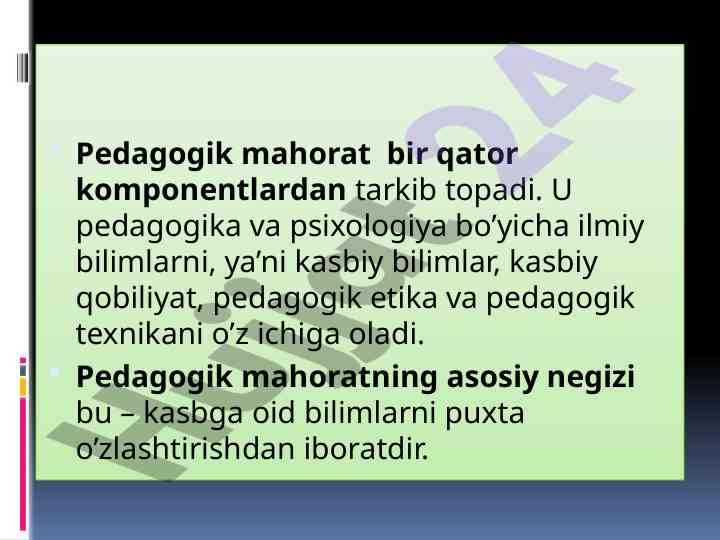 Pedagogik mahorat bir qator komponentlardan tarkib topadi. U pedagogika va psixologiya bo’yicha ilmiy bilimlarni, ya’ni kasbiy bilimlar, kasbiy qobiliyat, pedagogik etika va pedagogik texnikani o’z ichiga oladi.

Pedagogik mahoratning asosiy negizi bu – kasbga oid bilimlarni puxta o’zlashtirishdan iboratdir.

Hujjat24